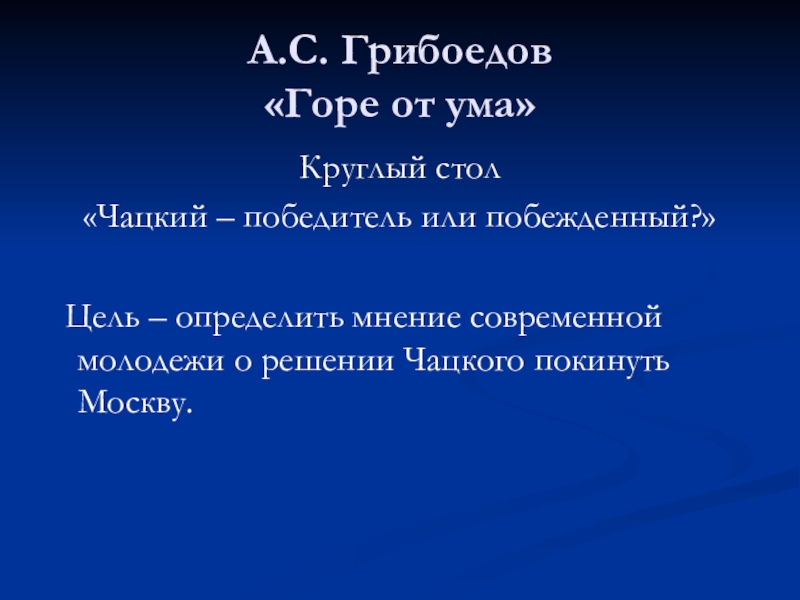 А.С. Грибоедов
«Горе от ума»

Круглый стол
«Чацкий – победитель или побежденный?»

Цель – определить мнение современной молодежи о решении Чацкого покинуть Москву.